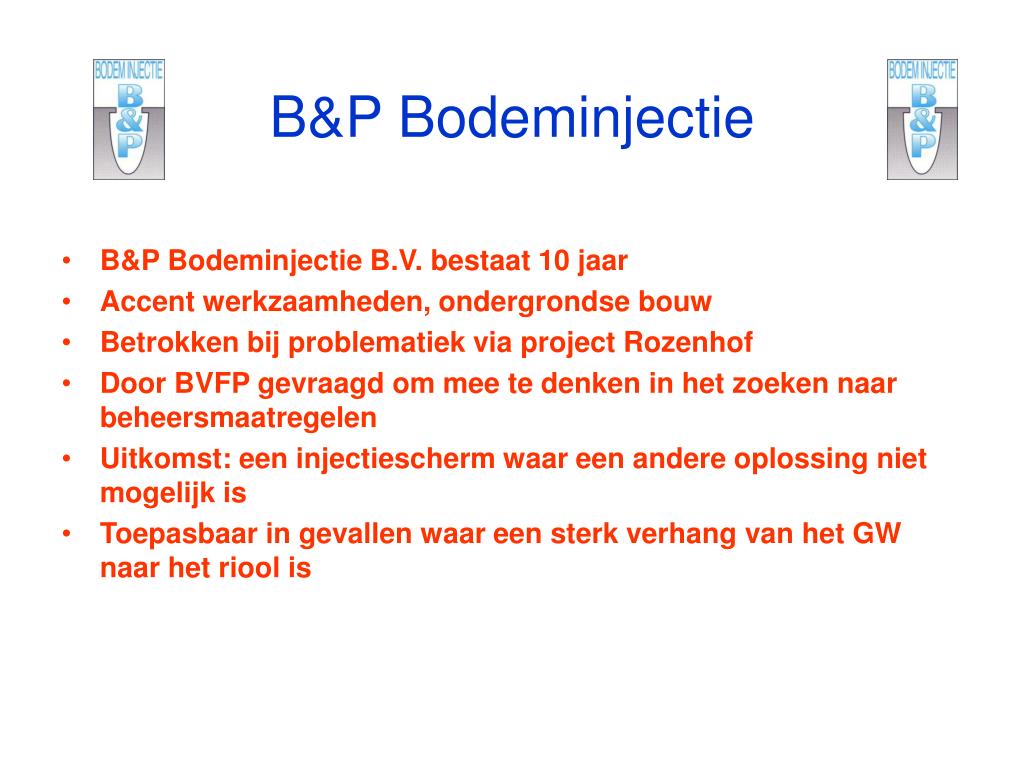 BODEM INJECTIE
B
&
P

B&P Bodeminjectie

BODEM INJECTIE
B
&
P

• B&P Bodeminjectie B.V. bestaat 10 jaar
• Accent werkzaamheden, ondergrondse bouw
• Betrokken bij problematiek via project Rozenhof
• Door BVFP gevraagd om mee te denken in het zoeken naar beheersmaatregelen
• Uitkomst: een injectiescherm waar een andere oplossing niet mogelijk is
• Toepasbaar in gevallen waar een sterk verhang van het GW naar het riool is